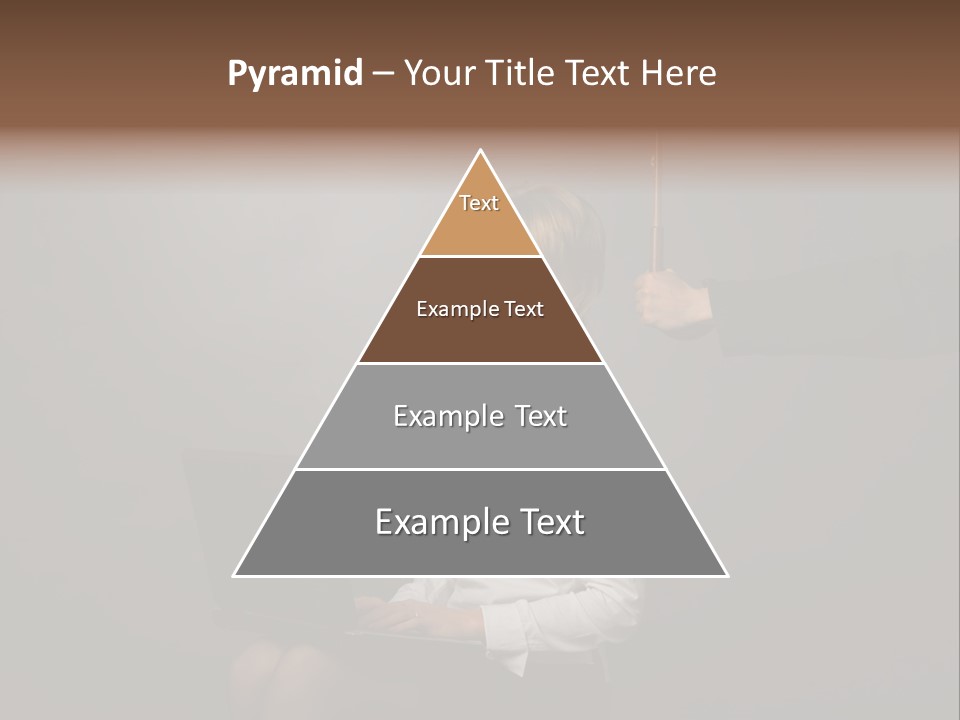 Pyramid – Your Title Text Here

Text

Example Text

Example Text

Example Text